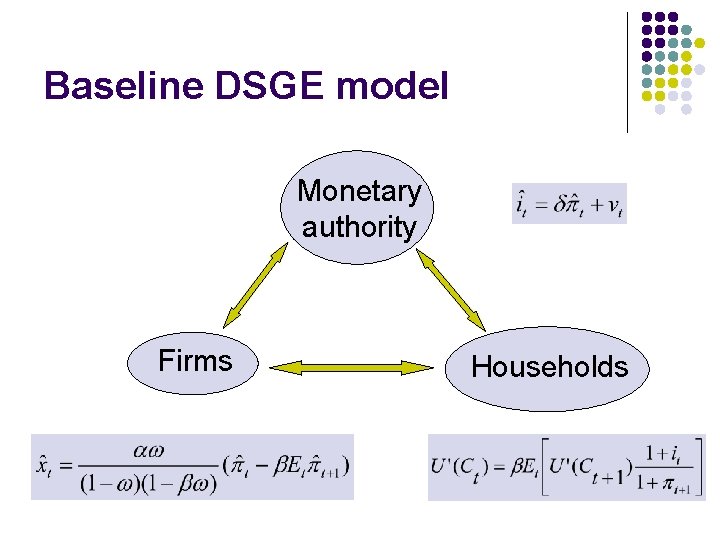 Baseline DSGE model

Monetary authority

$\hat{i}_t = \delta\hat{\pi}_t + v_t$

Firms

Households

$\hat{x}_t = \frac{\alpha\omega}{(1-\omega)(1-\beta\omega)}(\hat{\pi}_t - \beta E_t\hat{\pi}_{t+1})$

$U'(C_t) = \beta E_t\left[U'(C_{t+1})\frac{1+i_t}{1+\pi_{t+1}}\right]$